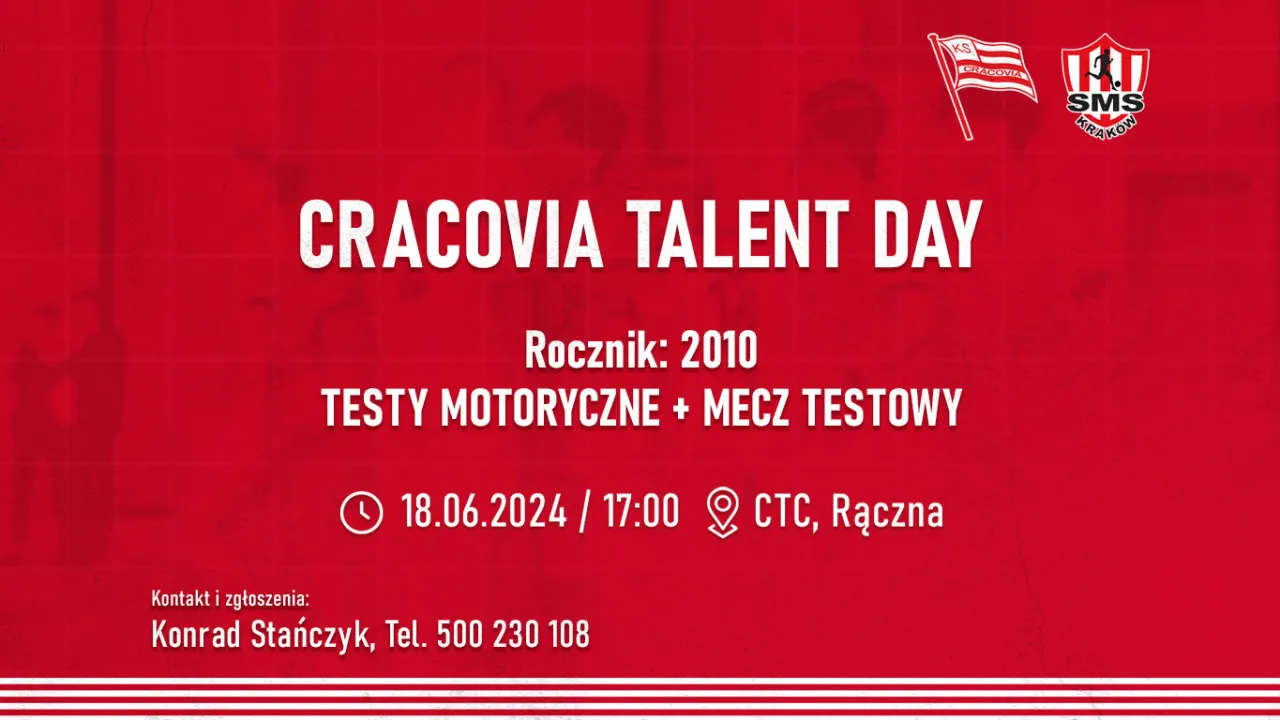 KS CRACOVIA

SMS KRAKÓW

CRACOVIA TALENT DAY

Rocznik: 2010
TESTY MOTORYCZNE + MECZ TESTOWY

18.06.2024 / 17:00 CTC, Rączna

Kontakt i zgłoszenia:
Konrad Stańczyk, Tel. 500 230 108